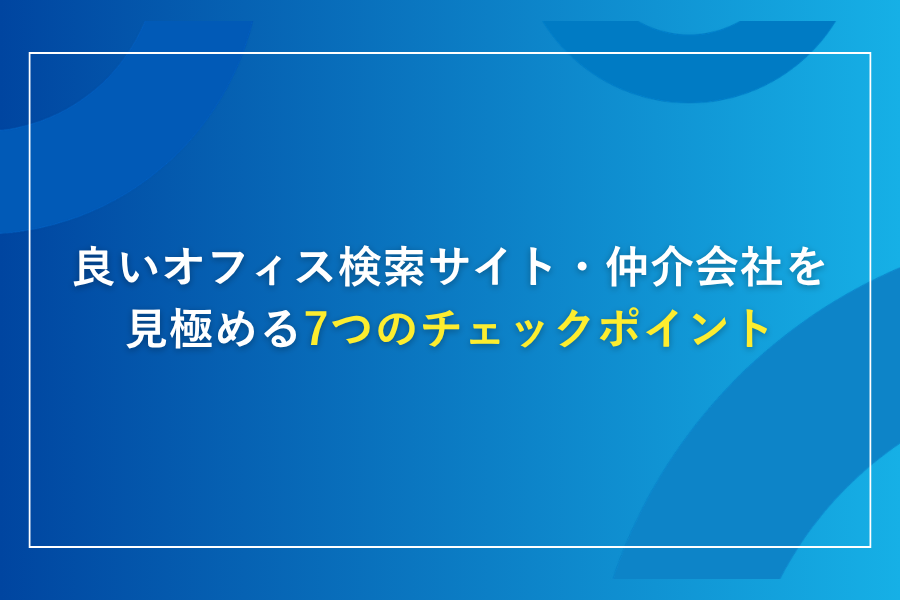 良いオフィス検索サイト・仲介会社を見極める7つのチェックポイント